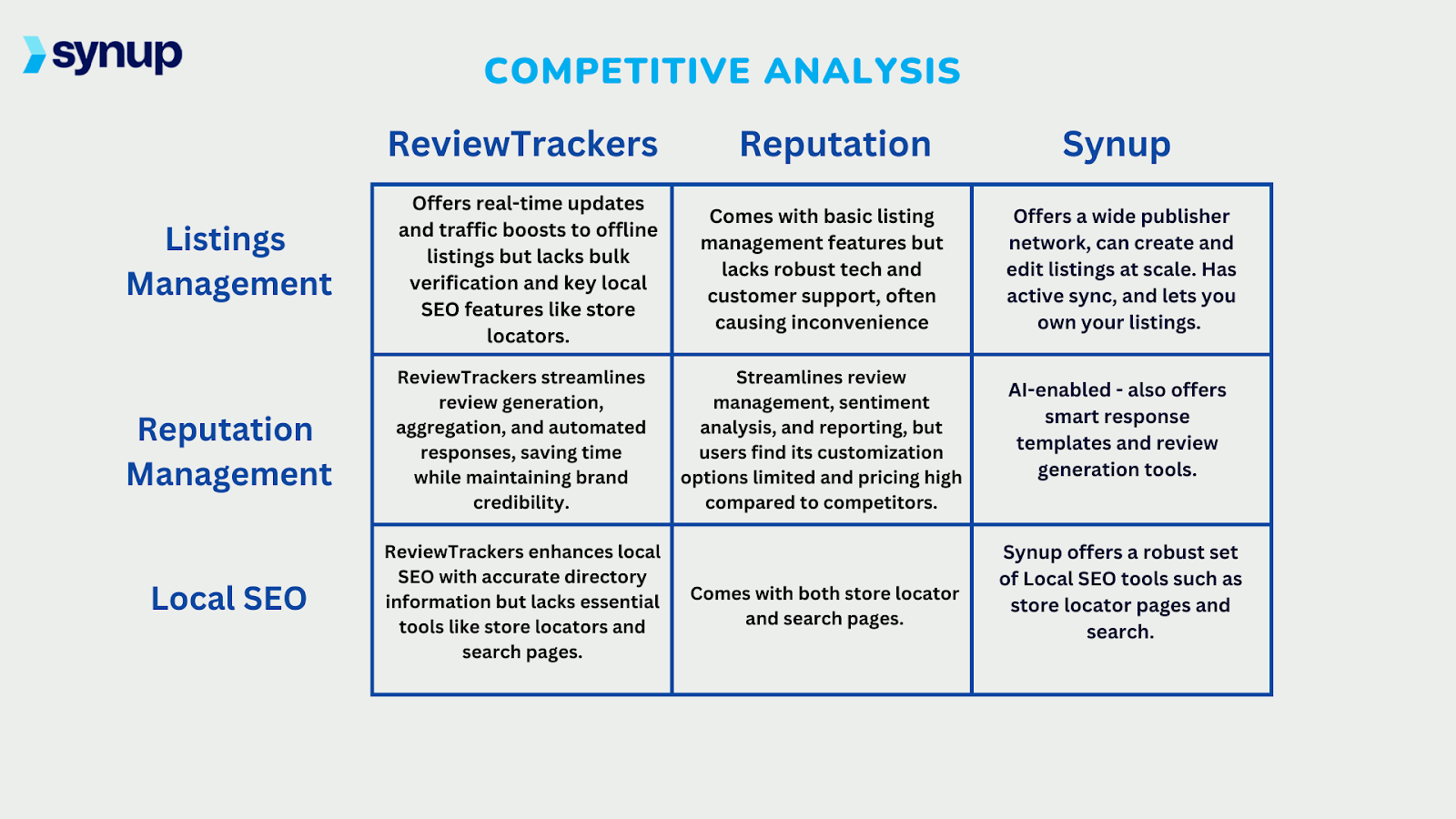 synup

COMPETITIVE ANALYSIS

| | ReviewTrackers | Reputation | Synup |
|---|---|---|---|
| Listings Management | Offers real-time updates and traffic boosts to offline listings but lacks bulk verification and key local SEO features like store locators. | Comes with basic listing management features but lacks robust tech and customer support, often causing inconvenience | Offers a wide publisher network, can create and edit listings at scale. Has active sync, and lets you own your listings. |
| Reputation Management | ReviewTrackers streamlines review generation, aggregation, and automated responses, saving time while maintaining brand credibility. | Streamlines review management, sentiment analysis, and reporting, but users find its customization options limited and pricing high compared to competitors. | AI-enabled - also offers smart response templates and review generation tools. |
| Local SEO | ReviewTrackers enhances local SEO with accurate directory information but lacks essential tools like store locators and search pages. | Comes with both store locator and search pages. | Synup offers a robust set of Local SEO tools such as store locator pages and search. |